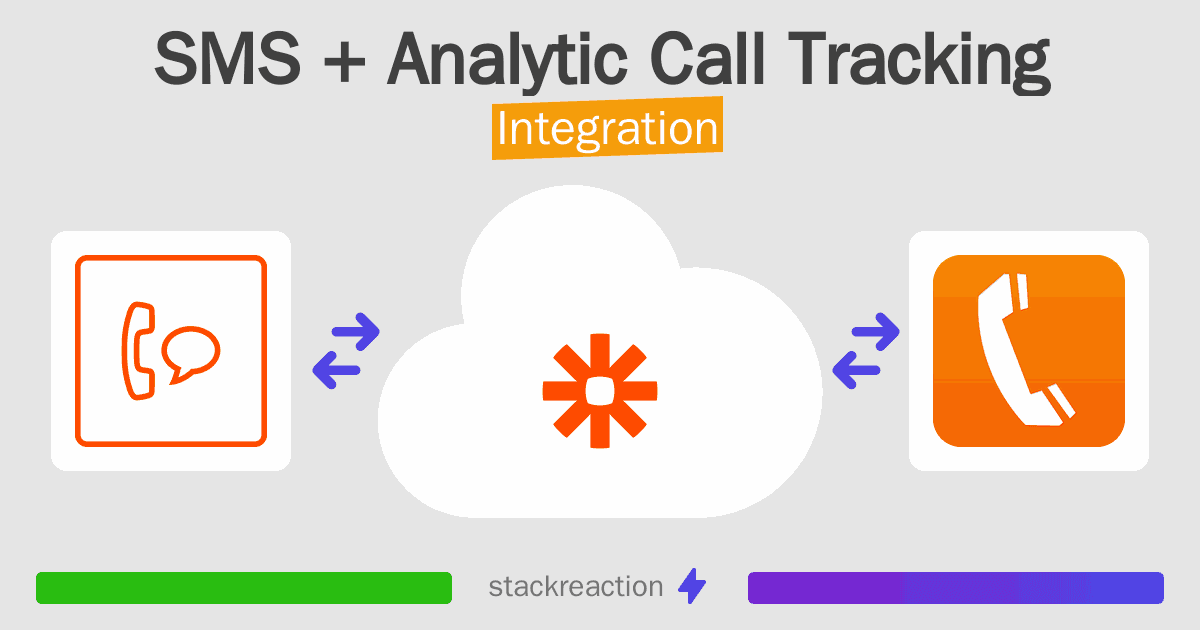 SMS + Analytic Call Tracking
Integration

stackreaction